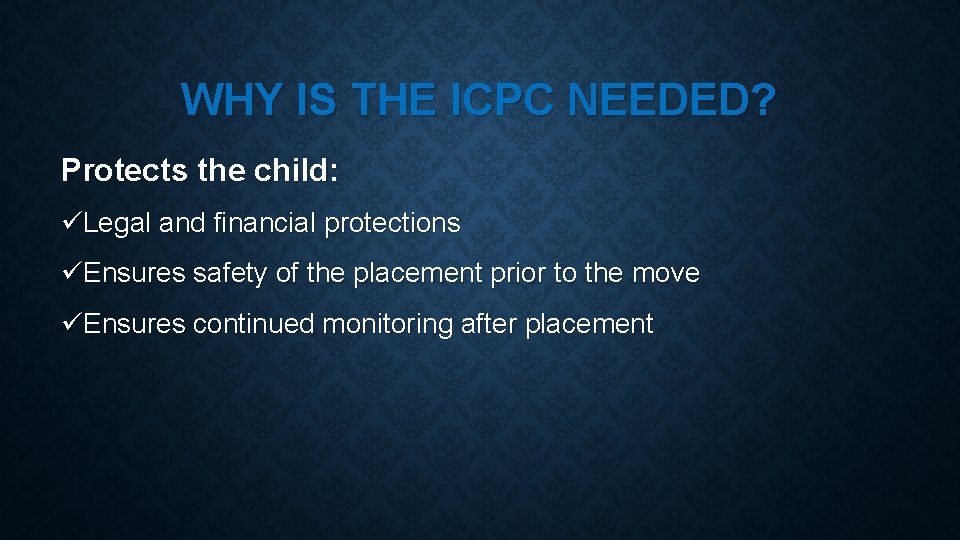 WHY IS THE ICPC NEEDED?

Protects the child:

✓Legal and financial protections

✓Ensures safety of the placement prior to the move

✓Ensures continued monitoring after placement